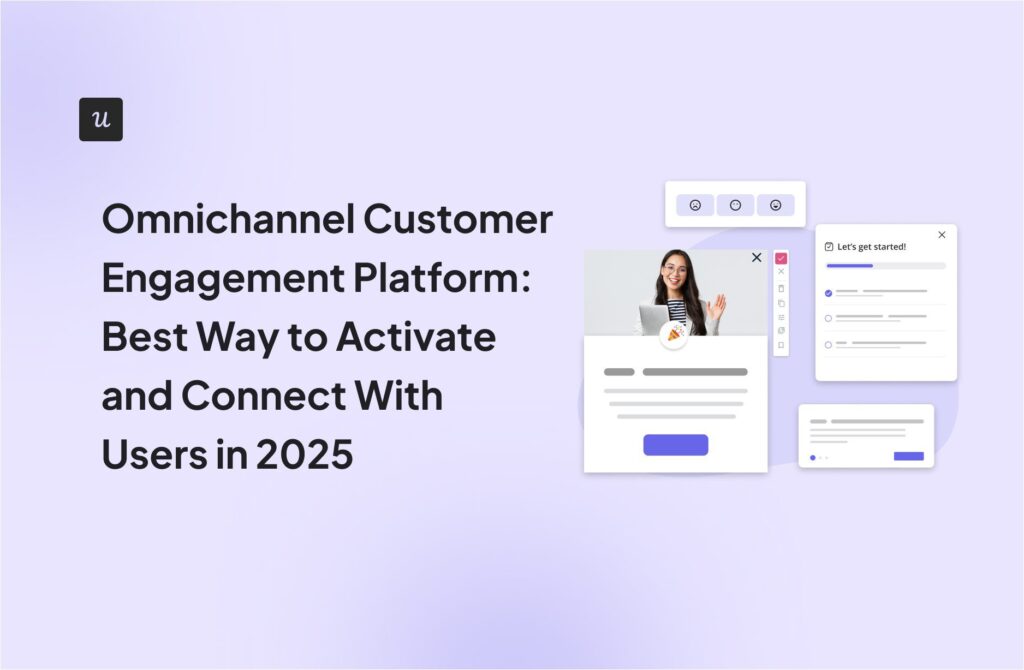 u

Omnichannel Customer Engagement Platform: Best Way to Activate and Connect With Users in 2025

Let's get started!